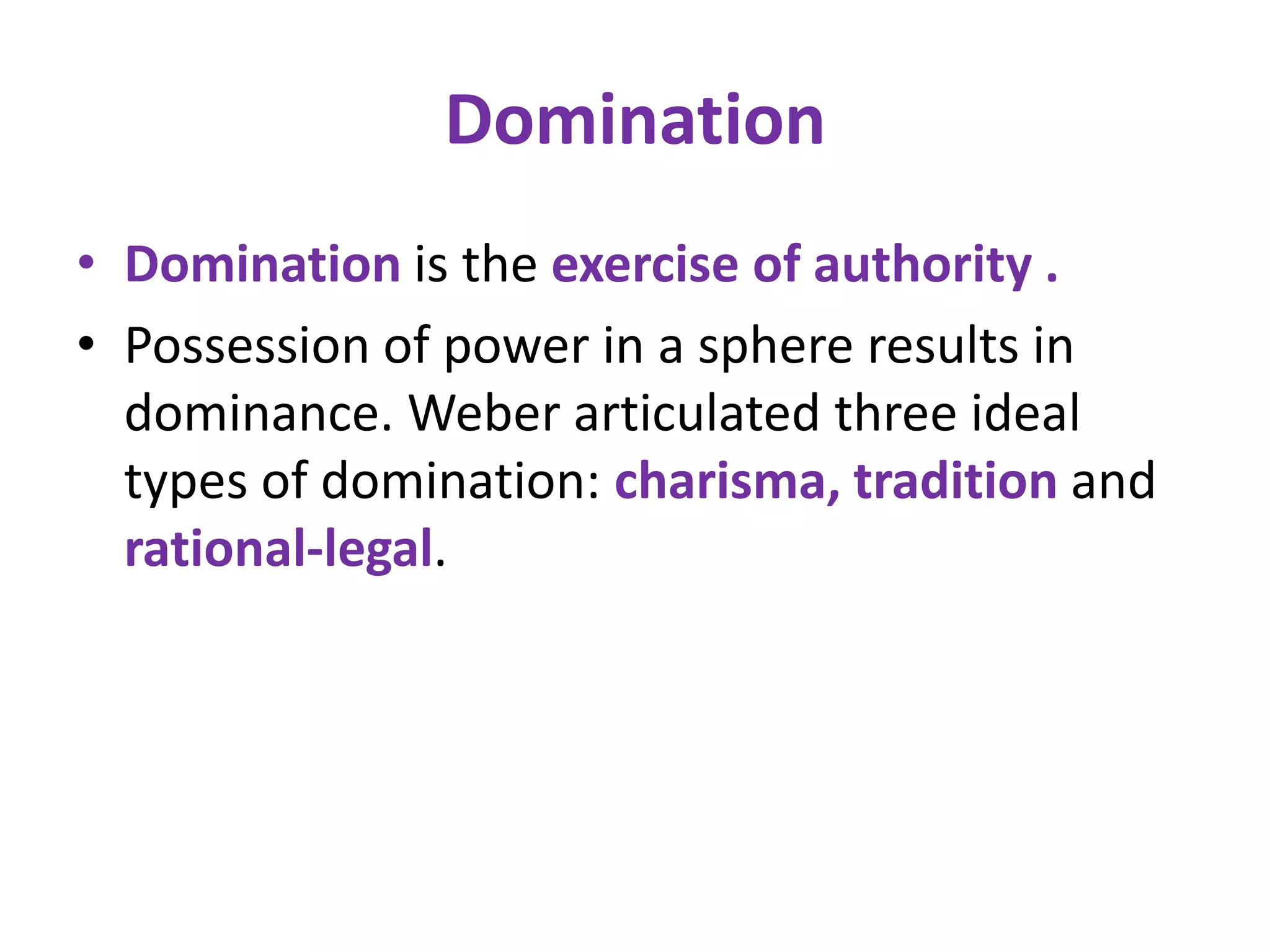 Domination

• Domination is the exercise of authority .
• Possession of power in a sphere results in dominance. Weber articulated three ideal types of domination: charisma, tradition and rational-legal.